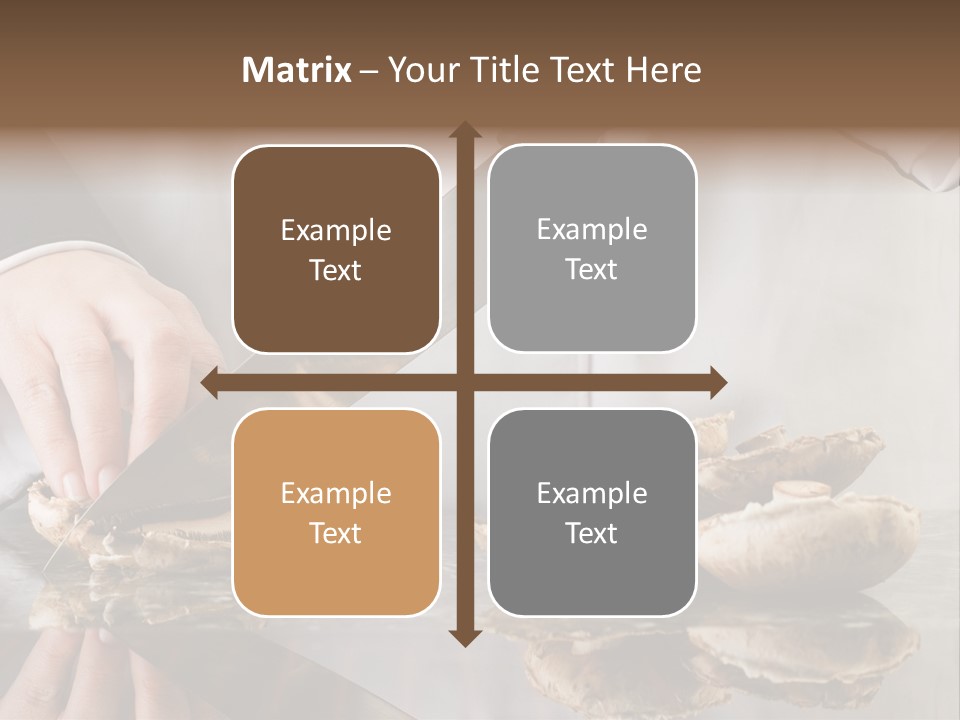 Matrix – Your Title Text Here

Example Text

Example Text

Example Text

Example Text